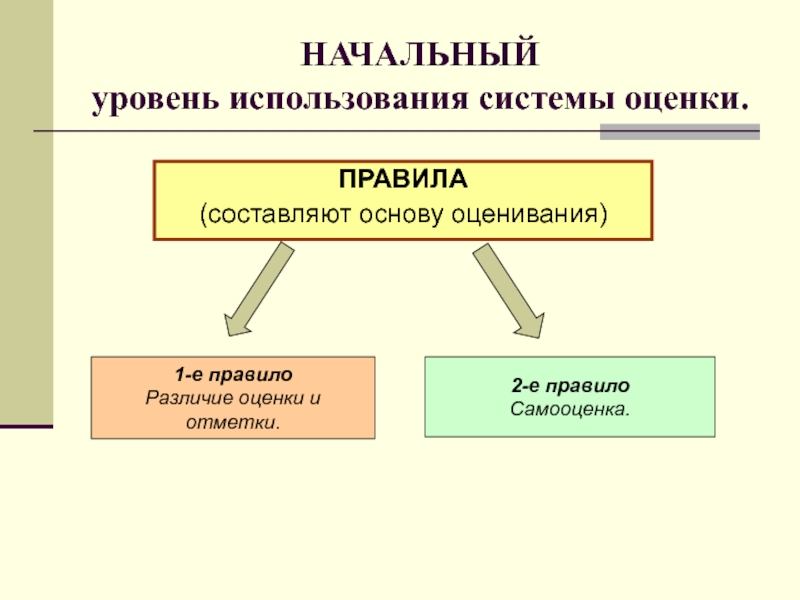 НАЧАЛЬНЫЙ
уровень использования системы оценки.

ПРАВИЛА
(составляют основу оценивания)

1-е правило
Различие оценки и отметки.

2-е правило
Самооценка.